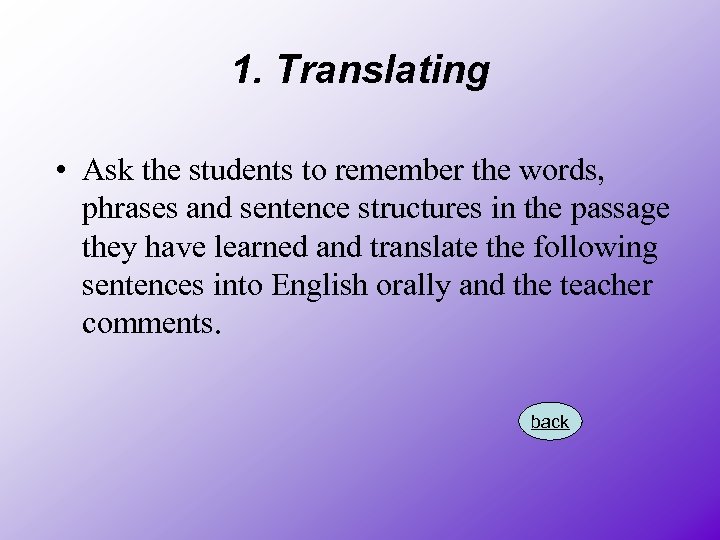 1. Translating

• Ask the students to remember the words, phrases and sentence structures in the passage they have learned and translate the following sentences into English orally and the teacher comments.

back